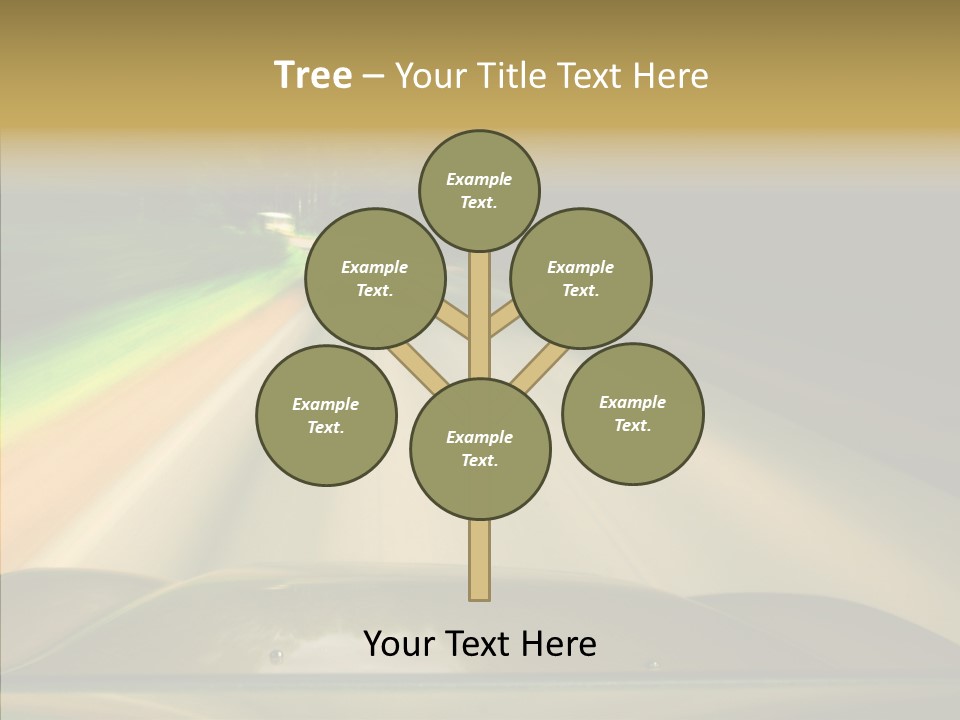 Tree – Your Title Text Here

Example Text.

Example Text.

Example Text.

Example Text.

Example Text.

Example Text.

Your Text Here